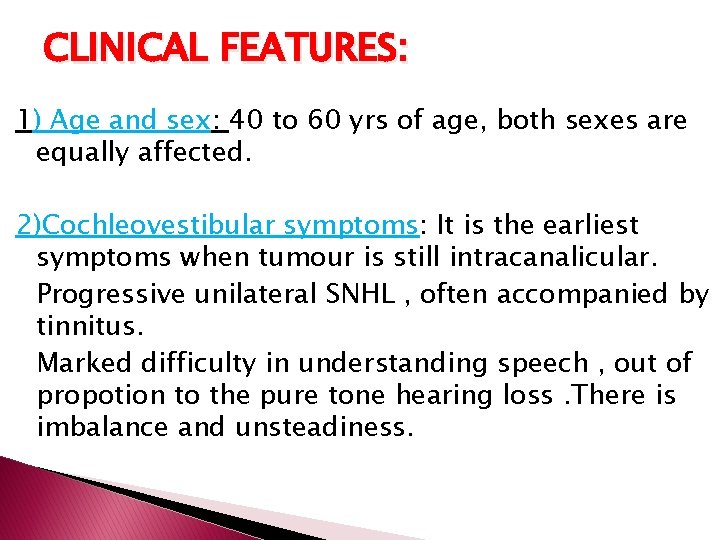 CLINICAL FEATURES:

1) Age and sex: 40 to 60 yrs of age, both sexes are equally affected.

2)Cochleovestibular symptoms: It is the earliest symptoms when tumour is still intracanalicular.

Progressive unilateral SNHL , often accompanied by tinnitus.

Marked difficulty in understanding speech , out of propotion to the pure tone hearing loss .There is imbalance and unsteadiness.